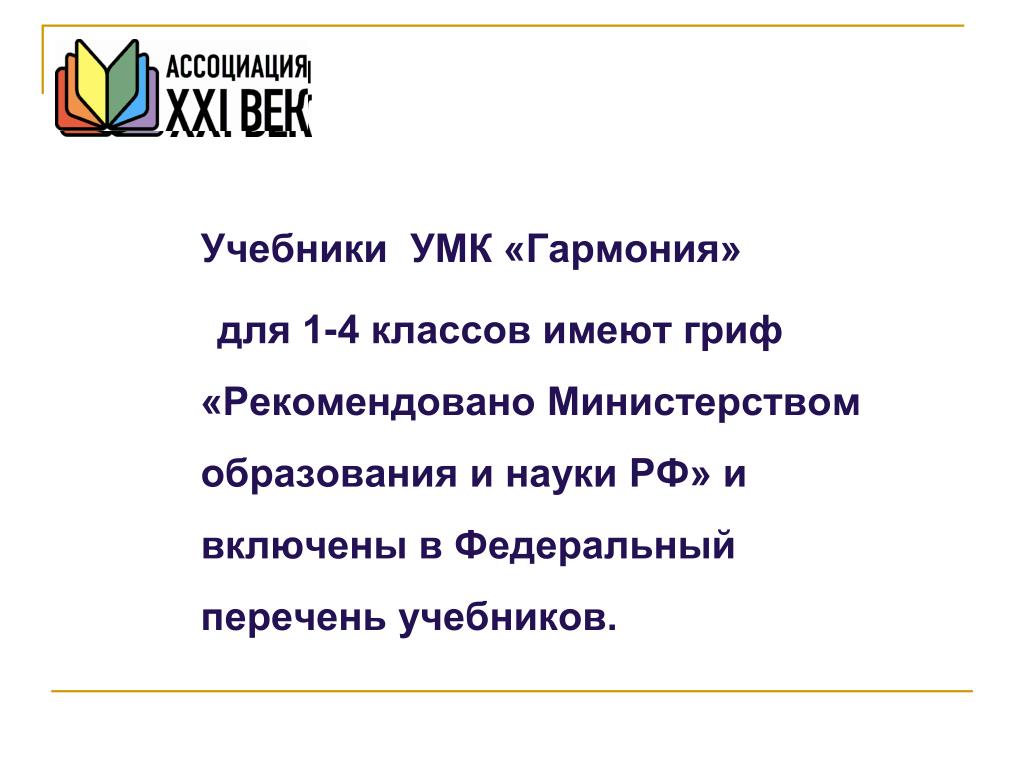 АССОЦИАЦИЯ
XXI ВЕК

Учебники УМК «Гармония»

для 1-4 классов имеют гриф «Рекомендовано Министерством образования и науки РФ» и включены в Федеральный перечень учебников.